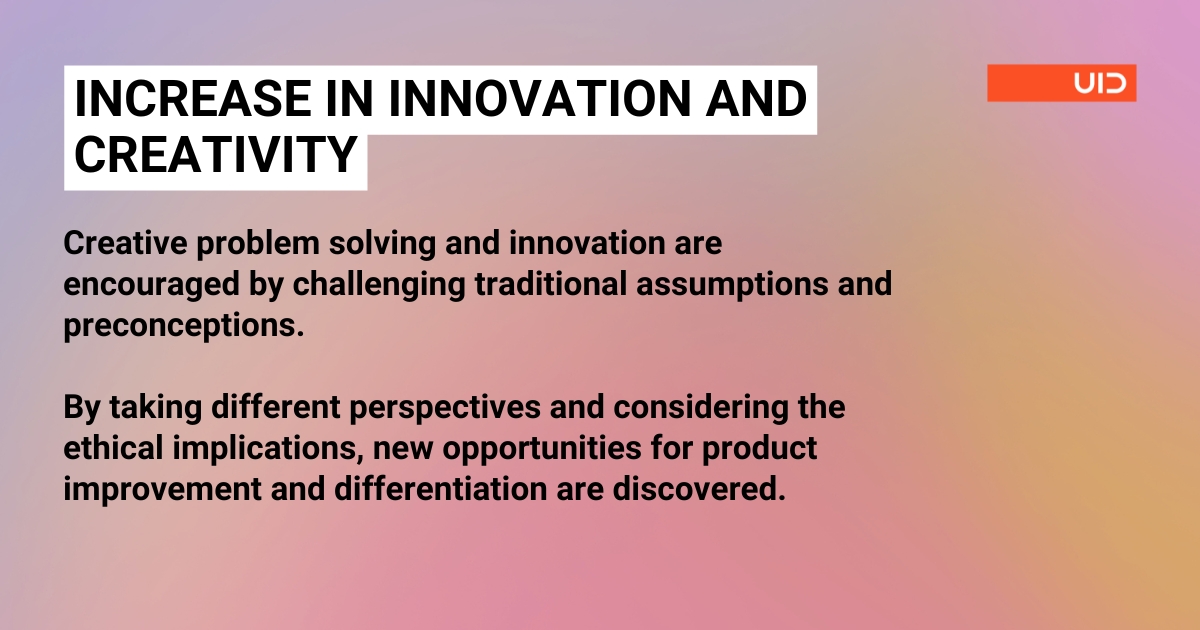 INCREASE IN INNOVATION AND CREATIVITY

UID

Creative problem solving and innovation are encouraged by challenging traditional assumptions and preconceptions.

By taking different perspectives and considering the ethical implications, new opportunities for product improvement and differentiation are discovered.